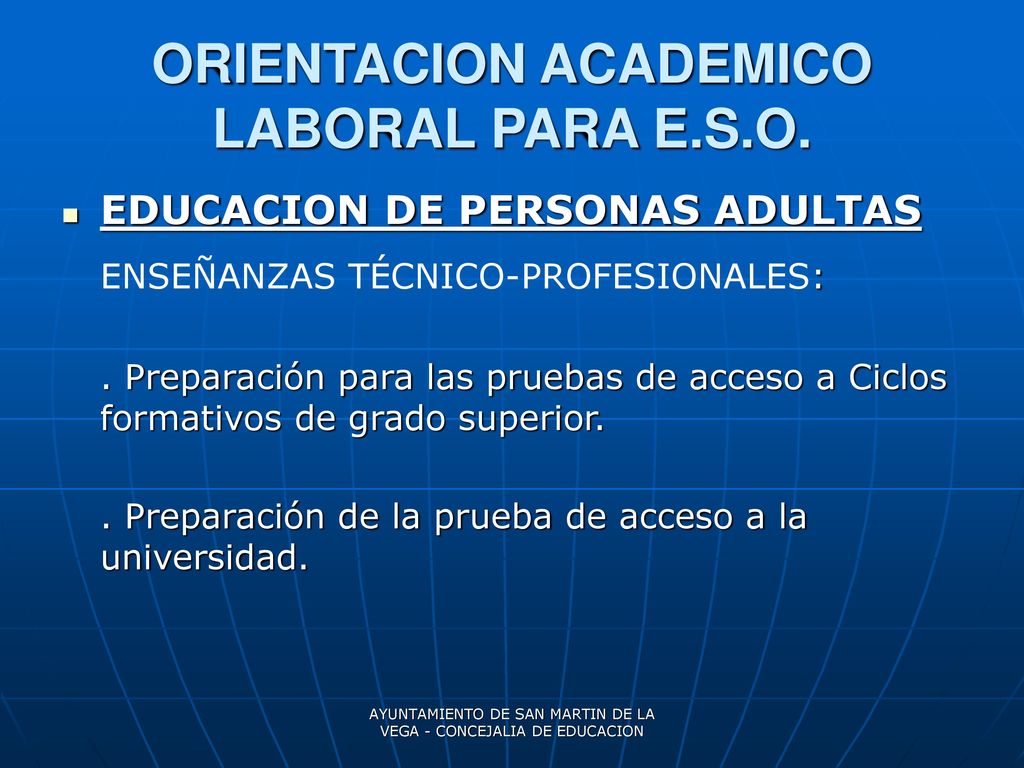 ORIENTACION ACADEMICO LABORAL PARA E.S.O.

EDUCACION DE PERSONAS ADULTAS

ENSEÑANZAS TÉCNICO-PROFESIONALES:

. Preparación para las pruebas de acceso a Ciclos formativos de grado superior.

. Preparación de la prueba de acceso a la universidad.

AYUNTAMIENTO DE SAN MARTIN DE LA VEGA - CONCEJALIA DE EDUCACION